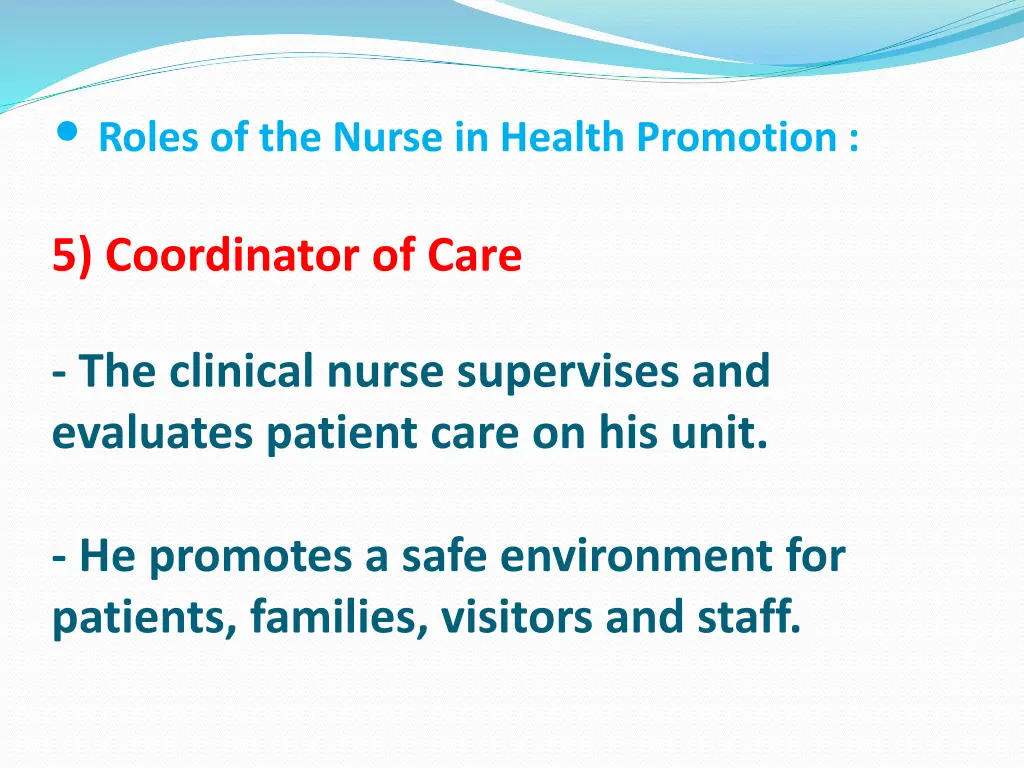 • Roles of the Nurse in Health Promotion :

5) Coordinator of Care

- The clinical nurse supervises and evaluates patient care on his unit.

- He promotes a safe environment for patients, families, visitors and staff.